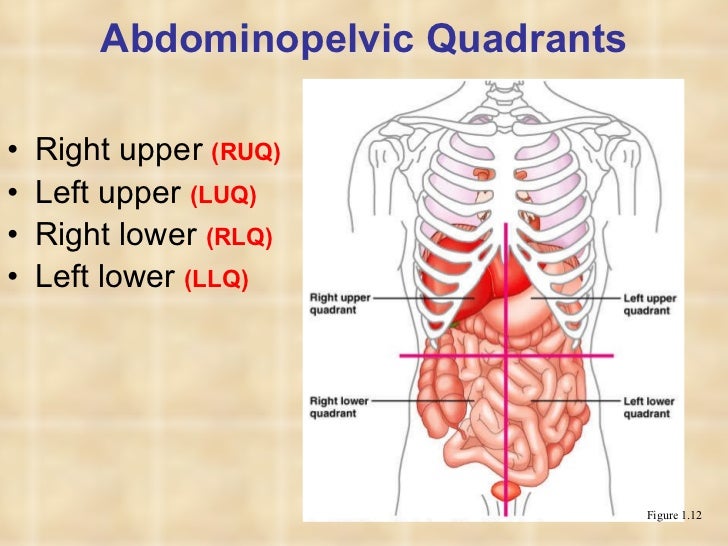 Abdominopelvic Quadrants

• Right upper (RUQ)
• Left upper (LUQ)
• Right lower (RLQ)
• Left lower (LLQ)

Right upper quadrant

Left upper quadrant

Right lower quadrant

Left lower quadrant

Figure 1.12